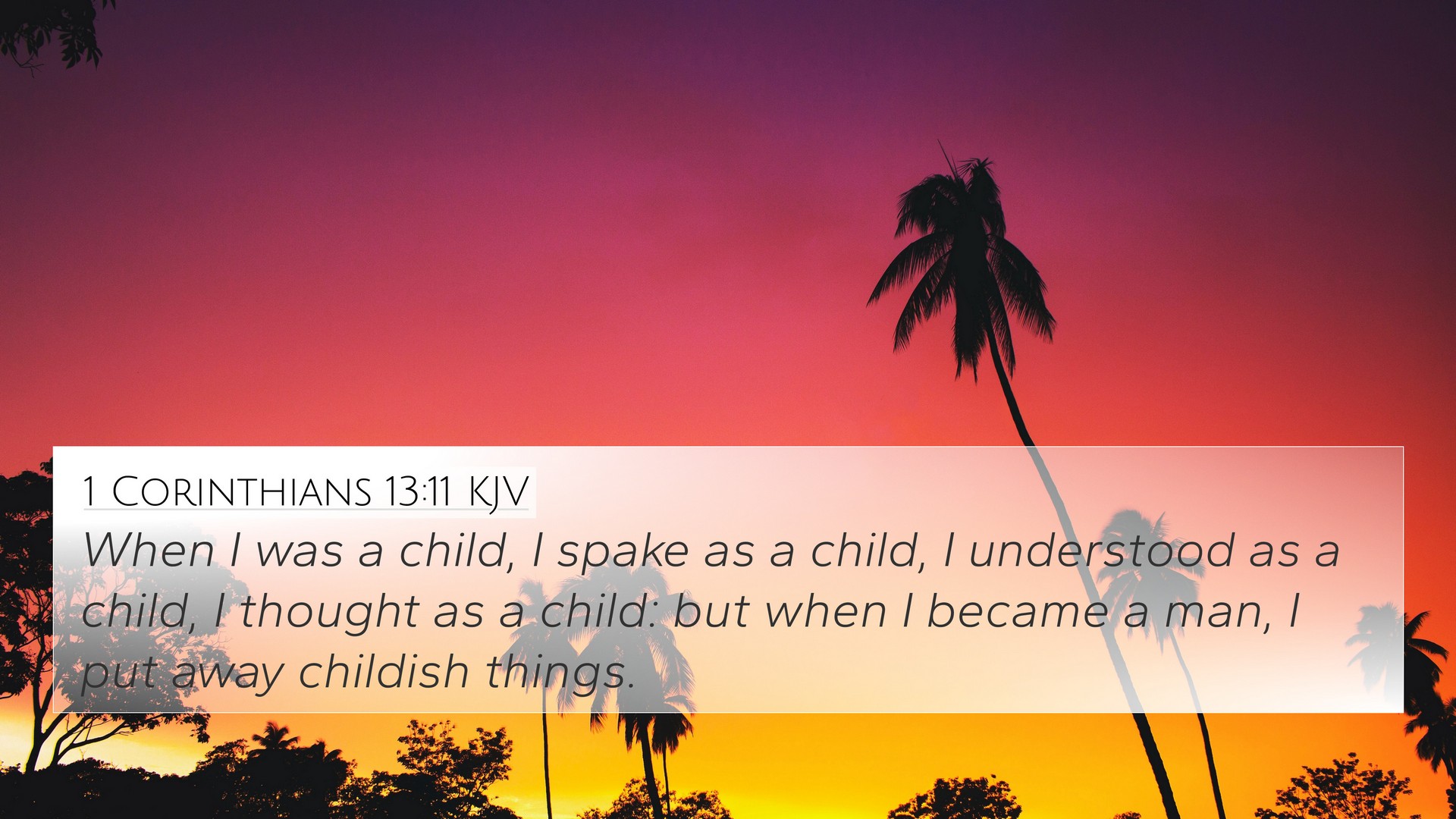 1 Corinthians 13:11 KJV

When I was a child, I spake as a child, I understood as a child, I thought as a child: but when I became a man, I put away childish things.